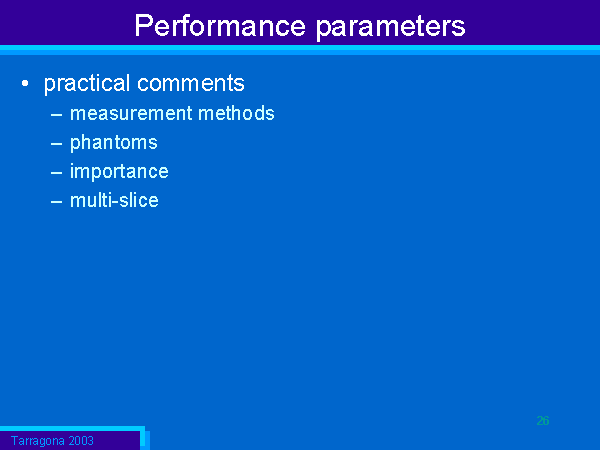 Performance parameters

• practical comments
– measurement methods
– phantoms
– importance
– multi-slice

26

Tarragona 2003